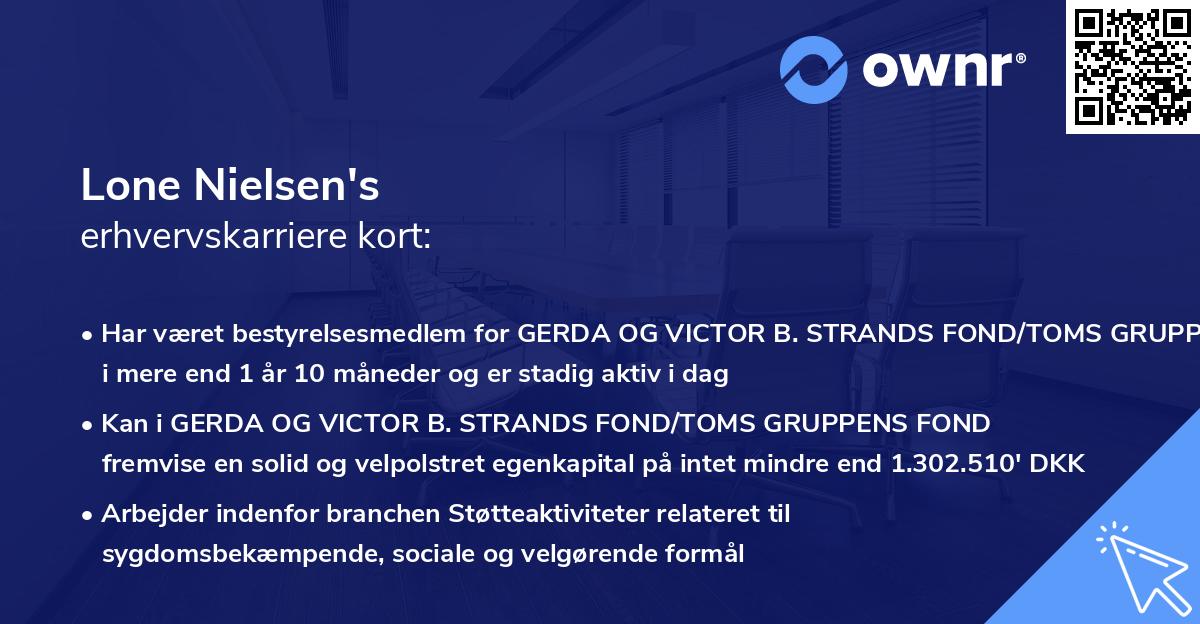 ownr®

Lone Nielsen's
erhvervskarriere kort:

• Har været bestyrelsesmedlem for GERDA OG VICTOR B. STRANDS FOND/TOMS GRUPP i mere end 1 år 10 måneder og er stadig aktiv i dag

• Kan i GERDA OG VICTOR B. STRANDS FOND/TOMS GRUPPENS FOND fremvise en solid og velpolstret egenkapital på intet mindre end 1.302.510' DKK

• Arbejder indenfor branchen Støtteaktiviteter relateret til sygdomsbekæmpende, sociale og velgørende formål